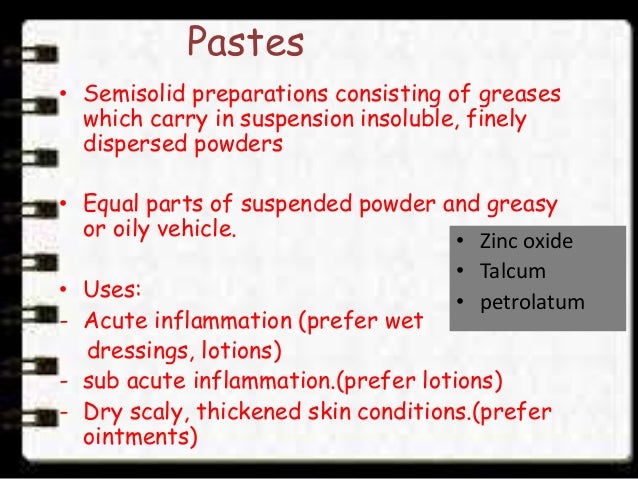 Pastes

• Semisolid preparations consisting of greases which carry in suspension insoluble, finely dispersed powders

• Equal parts of suspended powder and greasy or oily vehicle.

• Zinc oxide
• Talcum
• petrolatum

• Uses:
- Acute inflammation (prefer wet dressings, lotions)
- sub acute inflammation.(prefer lotions)
- Dry scaly, thickened skin conditions.(prefer ointments)